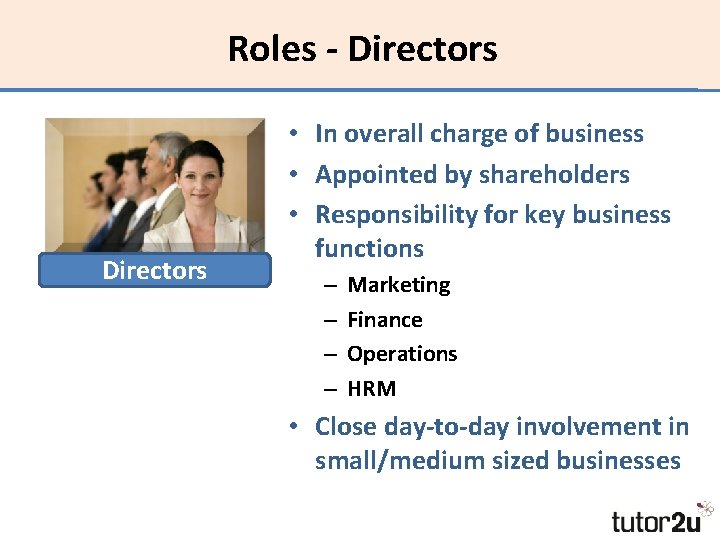 Roles - Directors

Directors

• In overall charge of business
• Appointed by shareholders
• Responsibility for key business functions
– Marketing
– Finance
– Operations
– HRM
• Close day-to-day involvement in small/medium sized businesses

tutor2u